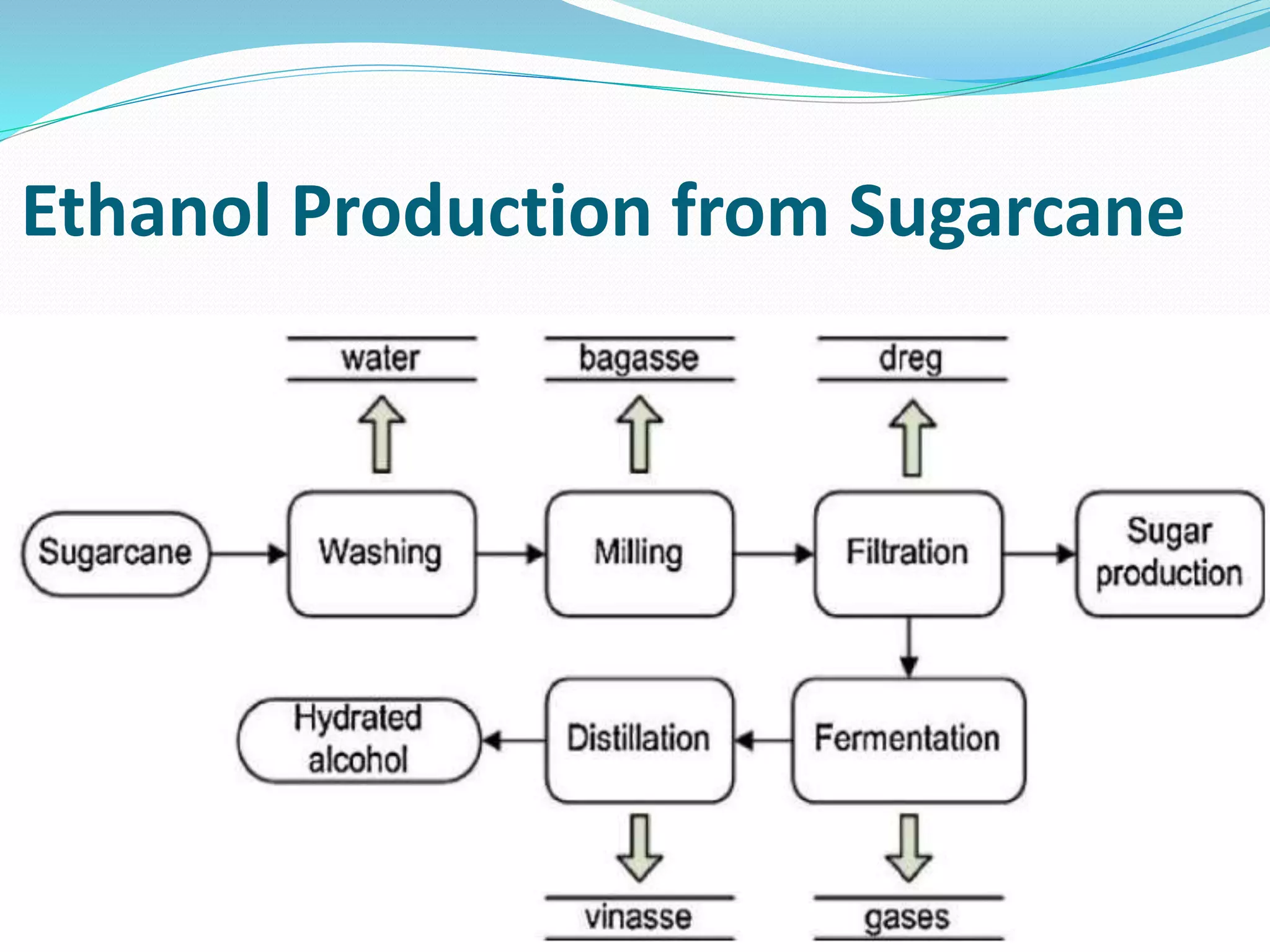 Ethanol Production from Sugarcane

water

bagasse

dreg

Sugarcane

Washing

Milling

Filtration

Sugar production

Hydrated alcohol

Distillation

Fermentation

vinasse

gases